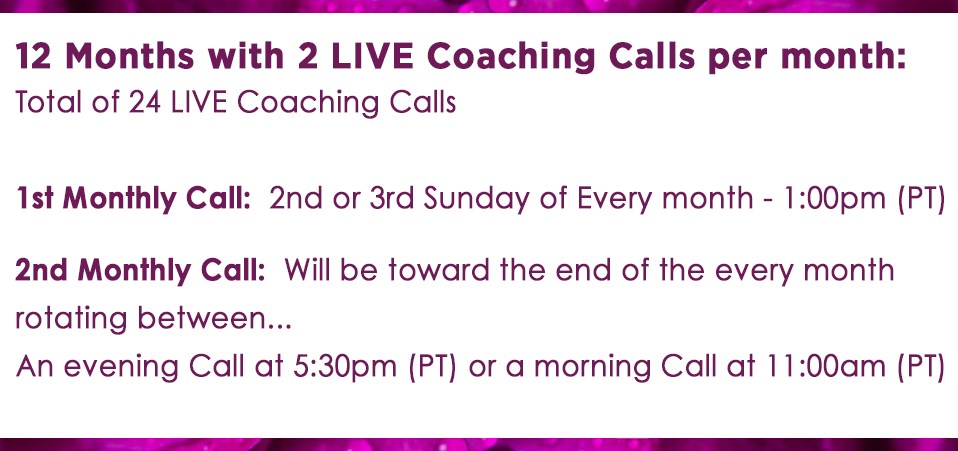 12 Months with 2 LIVE Coaching Calls per month:
Total of 24 LIVE Coaching Calls

1st Monthly Call: 2nd or 3rd Sunday of Every month - 1:00pm (PT)

2nd Monthly Call: Will be toward the end of the every month rotating between...
An evening Call at 5:30pm (PT) or a morning Call at 11:00am (PT)